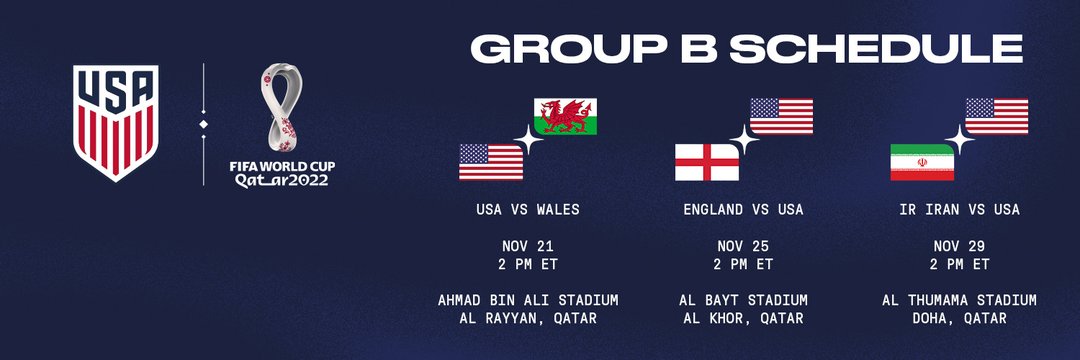 USA

FIFA WORLD CUP Qatar2022

GROUP B SCHEDULE

USA VS WALES

NOV 21
2 PM ET

AHMAD BIN ALI STADIUM
AL RAYYAN, QATAR

ENGLAND VS USA

NOV 25
2 PM ET

AL BAYT STADIUM
AL KHOR, QATAR

IR IRAN VS USA

NOV 29
2 PM ET

AL THUMAMA STADIUM
DOHA, QATAR